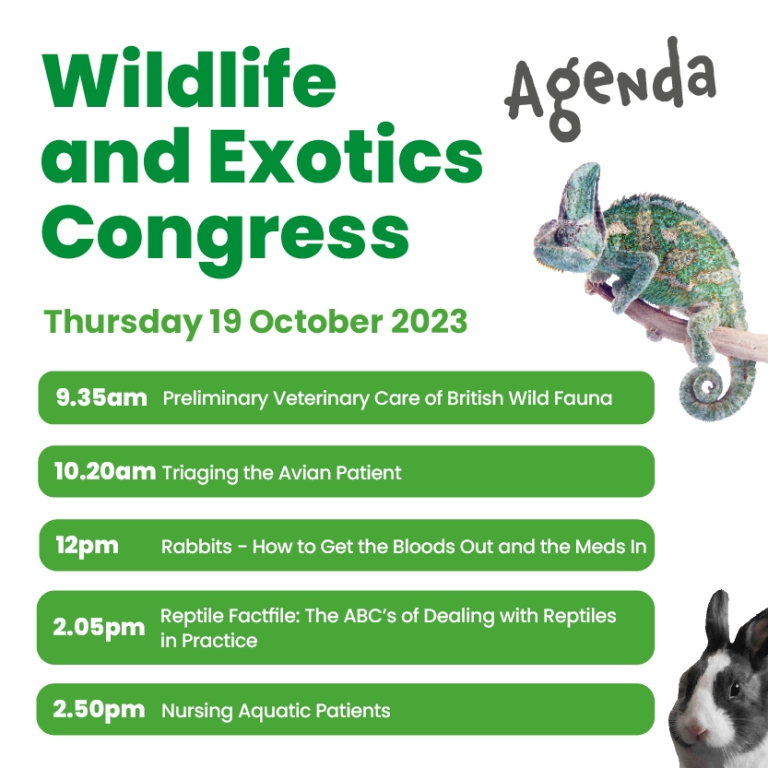 Wildlife and Exotics Congress

Agenda

Thursday 19 October 2023

9.35am Preliminary Veterinary Care of British Wild Fauna

10.20am Triaging the Avian Patient

12pm Rabbits - How to Get the Bloods Out and the Meds In

2.05pm Reptile Factfile: The ABC's of Dealing with Reptiles in Practice

2.50pm Nursing Aquatic Patients